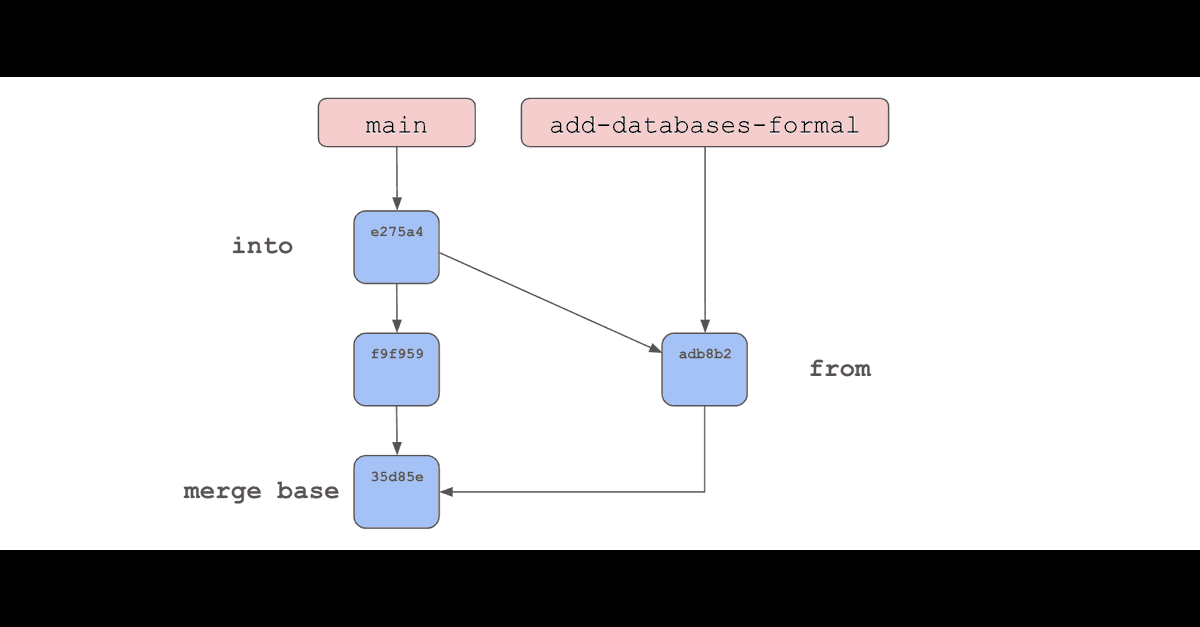 main

add-databases-formal

into

e275a4

f9f959

adb8b2

from

merge base

35d85e